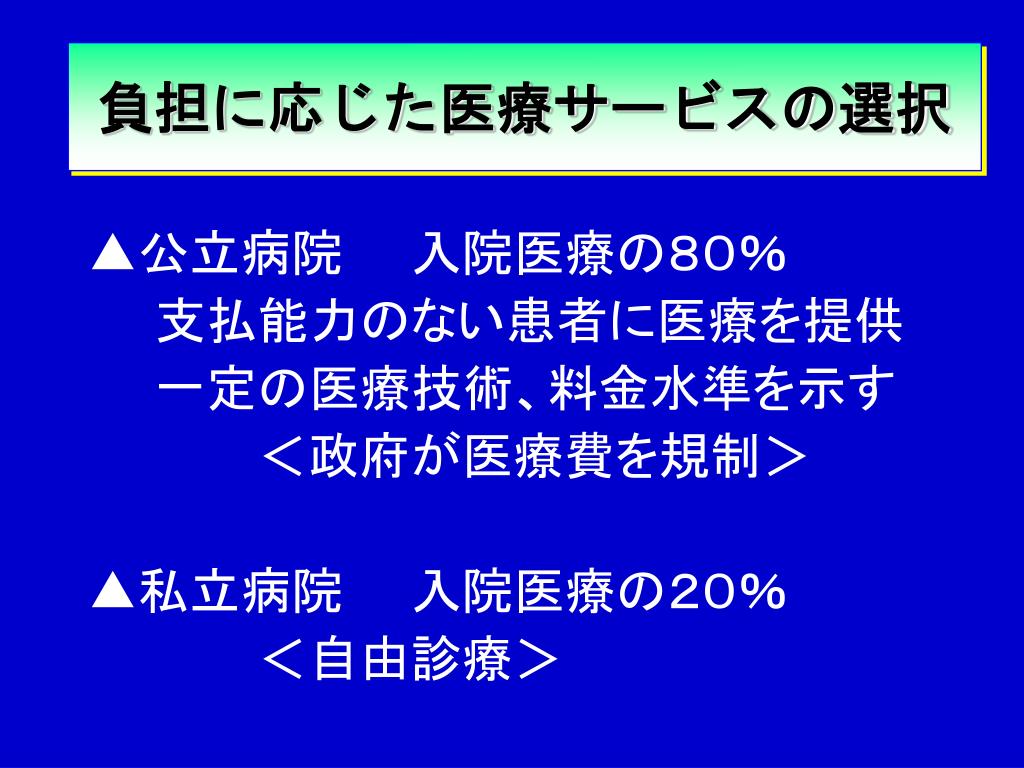 負担に応じた医療サービスの選択

▲公立病院　入院医療の80％
支払能力のない患者に医療を提供
一定の医療技術、料金水準を示す
＜政府が医療費を規制＞

▲私立病院　入院医療の20％
＜自由診療＞